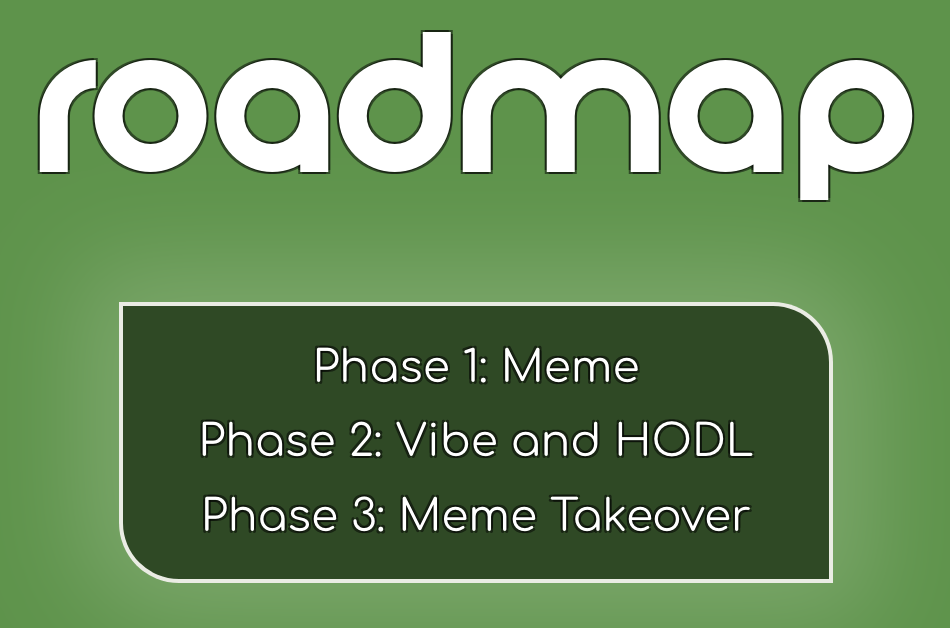 roadmap

Phase 1: Meme
Phase 2: Vibe and HODL
Phase 3: Meme Takeover